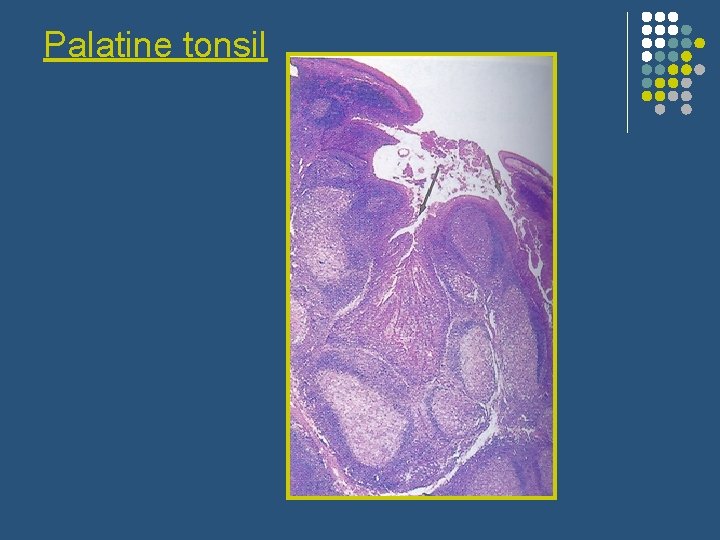 Palatine tonsil